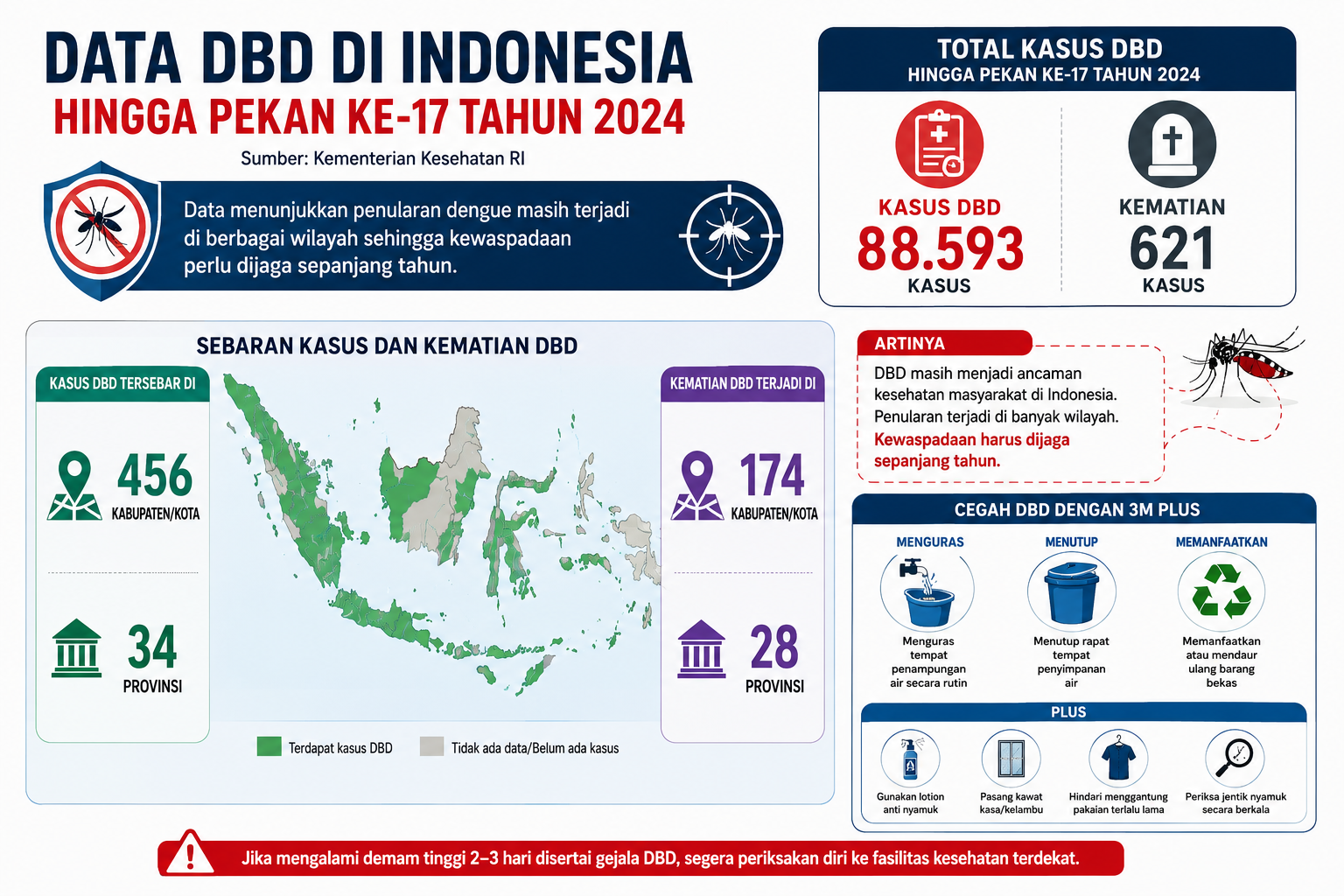 DATA DBD DI INDONESIA
HINGGA PEKAN KE-17 TAHUN 2024
Sumber: Kementerian Kesehatan RI

Data menunjukkan penularan dengue masih terjadi di berbagai wilayah sehingga kewaspadaan perlu dijaga sepanjang tahun.

TOTAL KASUS DBD
HINGGA PEKAN KE-17 TAHUN 2024

KASUS DBD
88.593
KASUS

KEMATIAN
621
KASUS

SEBARAN KASUS DAN KEMATIAN DBD

KASUS DBD TERSEBAR DI
456
KABUPATEN/KOTA
34
PROVINSI

KEMATIAN DBD TERJADI DI
174
KABUPATEN/KOTA
28
PROVINSI

Terdapat kasus DBD
Tidak ada data/Belum ada kasus

ARTINYA
DBD masih menjadi ancaman kesehatan masyarakat di Indonesia. Penularan terjadi di banyak wilayah. Kewaspadaan harus dijaga sepanjang tahun.

CEGAH DBD DENGAN 3M PLUS
MENGURAS
Menguras tempat penampungan air secara rutin
MENUTUP
Menutup rapat tempat penyimpanan air
MEMANFAATKAN
Memanfaatkan atau mendaur ulang barang bekas

PLUS
Gunakan lotion anti nyamuk
Pasang kawat kasa/kelambu
Hindari menggantung pakaian terlalu lama
Periksa jentik nyamuk secara berkala

Jika mengalami demam tinggi 2–3 hari disertai gejala DBD, segera periksakan diri ke fasilitas kesehatan terdekat.